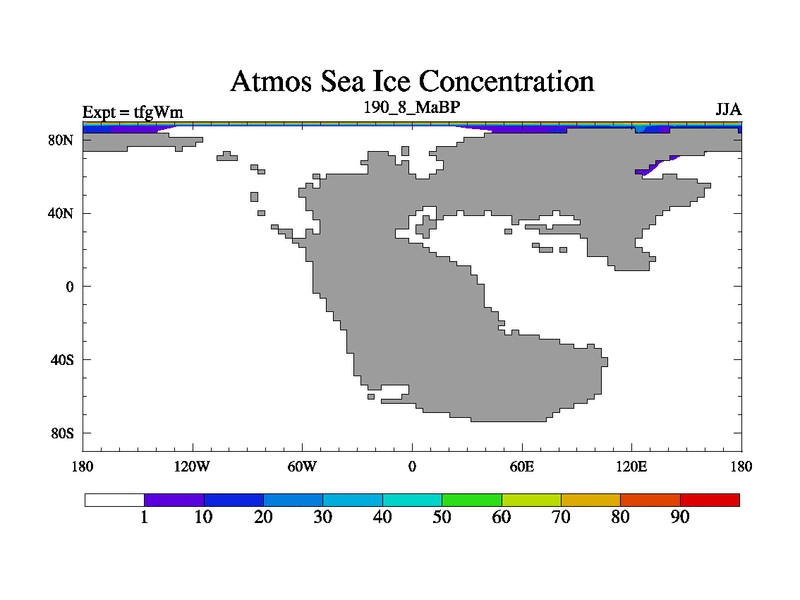 Atmos Sea Ice Concentration

Expt = tfgWm
190_8_MaBP
JJA

80N
40N
0
40S
80S

180
120W
60W
0
60E
120E
180

1
10
20
30
40
50
60
70
80
90